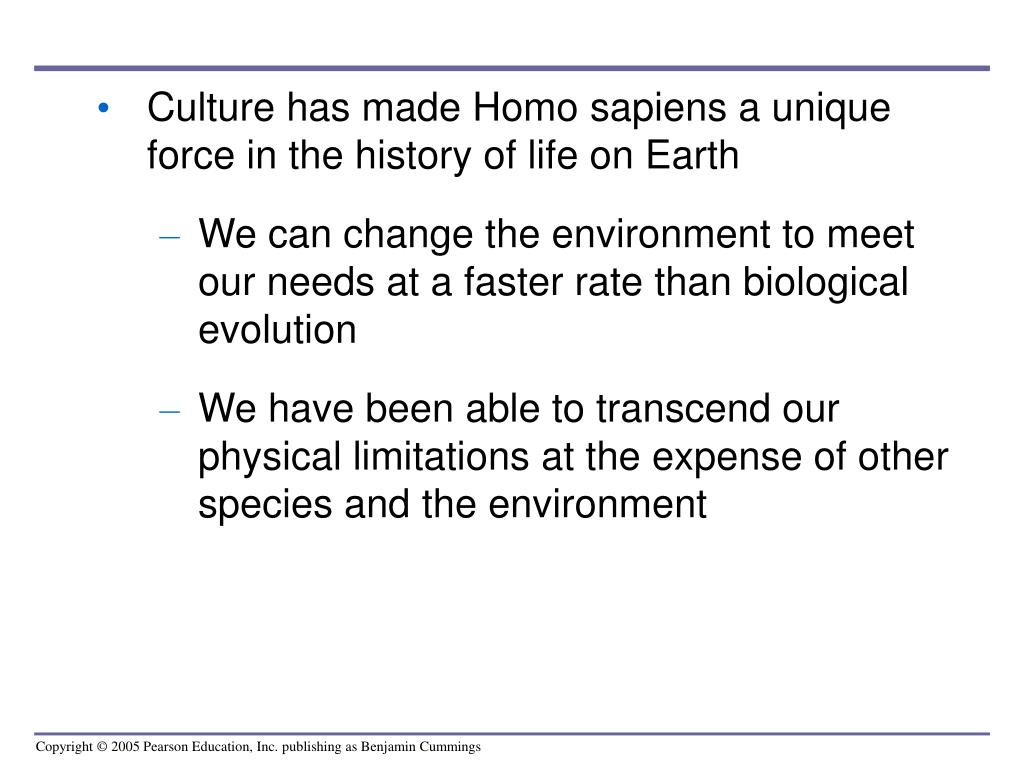 • Culture has made Homo sapiens a unique force in the history of life on Earth

– We can change the environment to meet our needs at a faster rate than biological evolution

– We have been able to transcend our physical limitations at the expense of other species and the environment

Copyright © 2005 Pearson Education, Inc. publishing as Benjamin Cummings